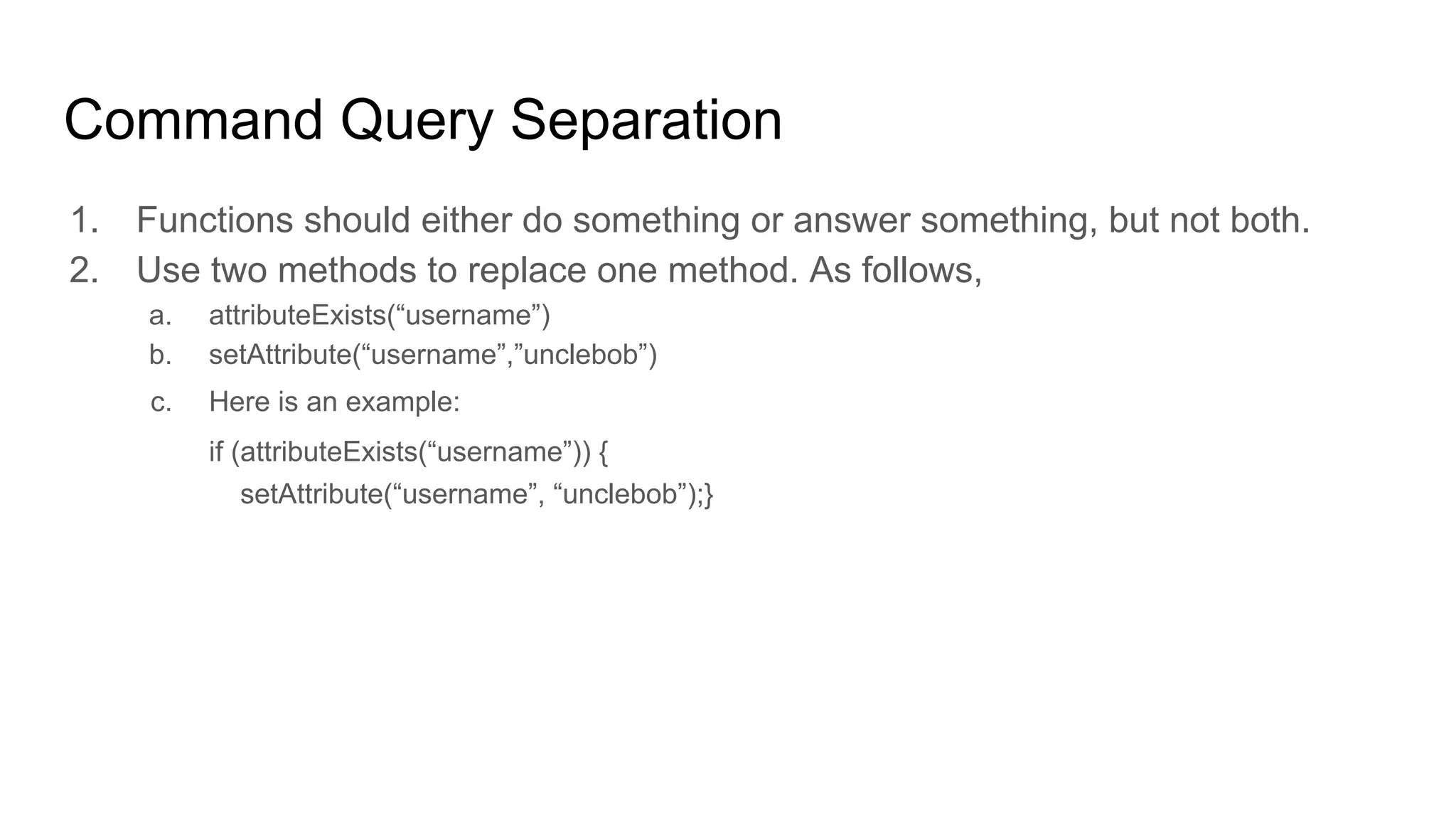 Command Query Separation

1. Functions should either do something or answer something, but not both.
2. Use two methods to replace one method. As follows,
   a. attributeExists(“username”)
   b. setAttribute(“username”,”unclebob”)
   c. Here is an example:

   if (attributeExists(“username”)) {
      setAttribute(“username”, “unclebob”);}